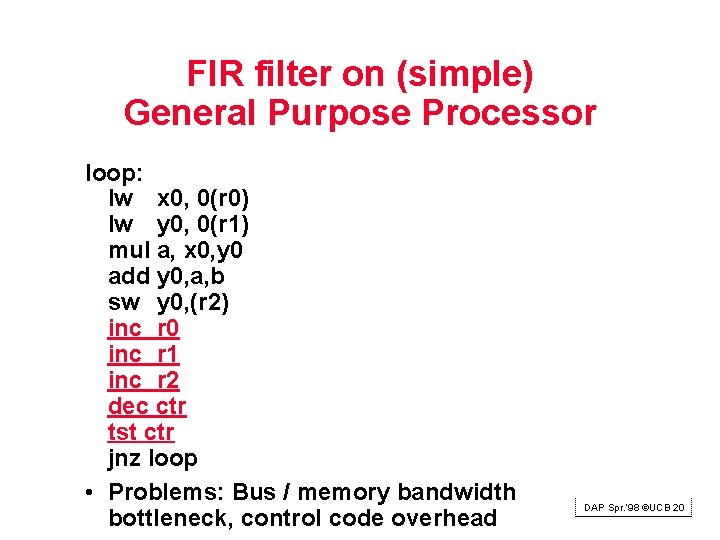 FIR filter on (simple) General Purpose Processor

loop:
lw x0, 0(r0)
lw y0, 0(r1)
mul a, x0,y0
add y0,a,b
sw y0,(r2)
inc r0
inc r1
inc r2
dec ctr
tst ctr
jnz loop

• Problems: Bus / memory bandwidth bottleneck, control code overhead

DAP Spr.'98 ©UCB 20